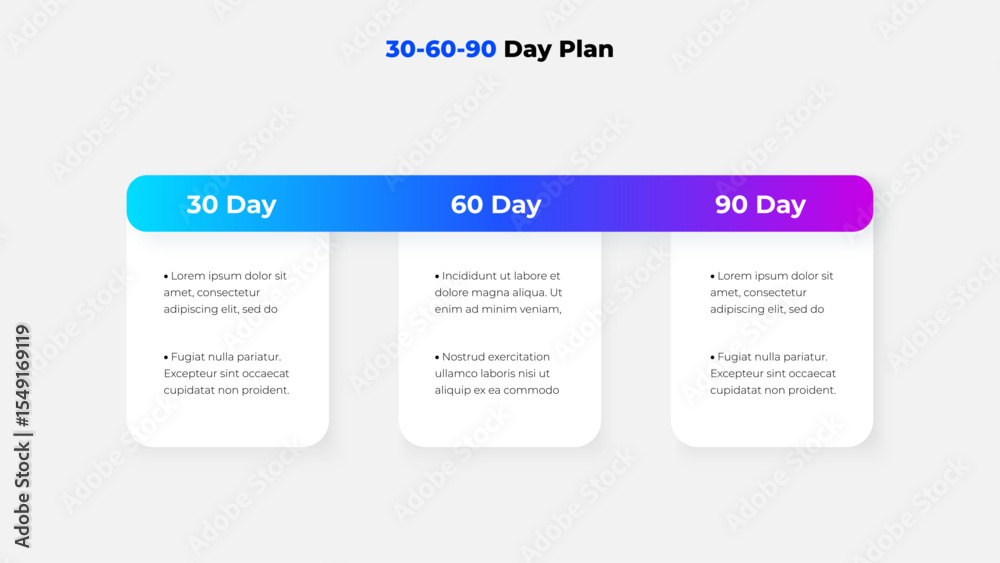 30-60-90 Day Plan

30 Day

• Lorem ipsum dolor sit amet, consectetur adipiscing elit, sed do

• Fugiat nulla pariatur. Excepteur sint occaecat cupidatat non proident.

60 Day

• Incididunt ut labore et dolore magna aliqua. Ut enim ad minim veniam,

• Nostrud exercitation ullamco laboris nisi ut aliquip ex ea commodo

90 Day

• Lorem ipsum dolor sit amet, consectetur adipiscing elit, sed do

• Fugiat nulla pariatur. Excepteur sint occaecat cupidatat non proident.

Adobe Stock | #1549169119